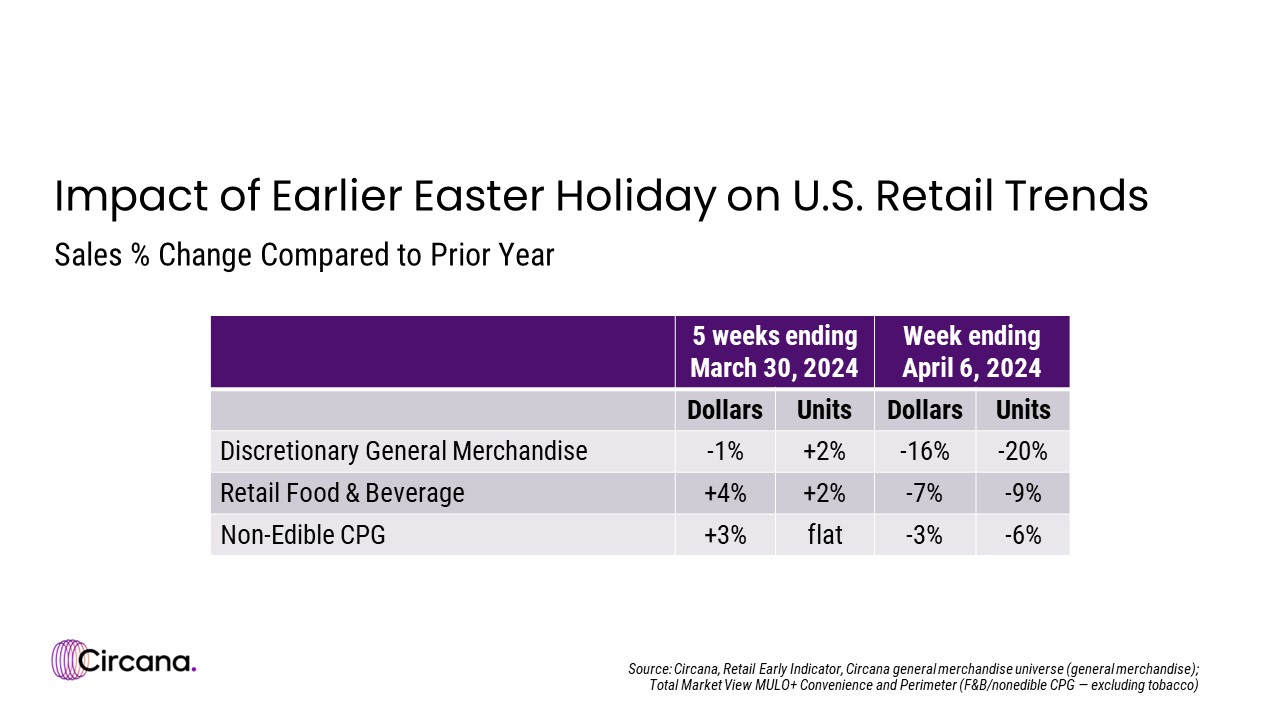 Impact of Earlier Easter Holiday on U.S. Retail Trends

Sales % Change Compared to Prior Year

| | 5 weeks ending March 30, 2024 | | Week ending April 6, 2024 | |
|---|---|---|---|---|
| | Dollars | Units | Dollars | Units |
| Discretionary General Merchandise | -1% | +2% | -16% | -20% |
| Retail Food & Beverage | +4% | +2% | -7% | -9% |
| Non-Edible CPG | +3% | flat | -3% | -6% |

Circana.

Source: Circana, Retail Early Indicator, Circana general merchandise universe (general merchandise); Total Market View MULO+ Convenience and Perimeter (F&B/nonedible CPG — excluding tobacco)